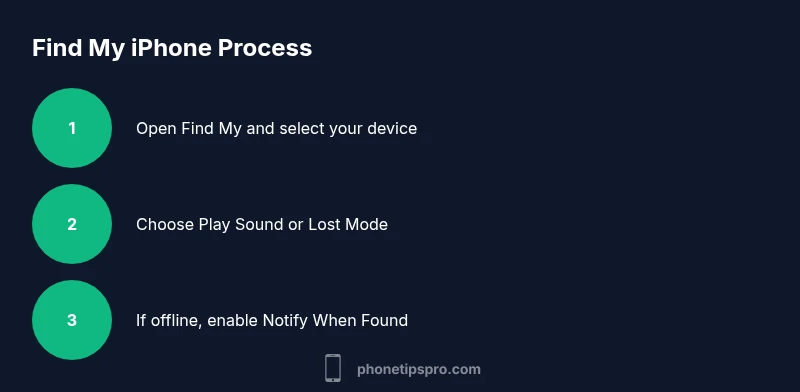 Find My iPhone Process

1

Open Find My and select your device

2

Choose Play Sound or Lost Mode

3

If offline, enable Notify When Found

phonetipspro.com